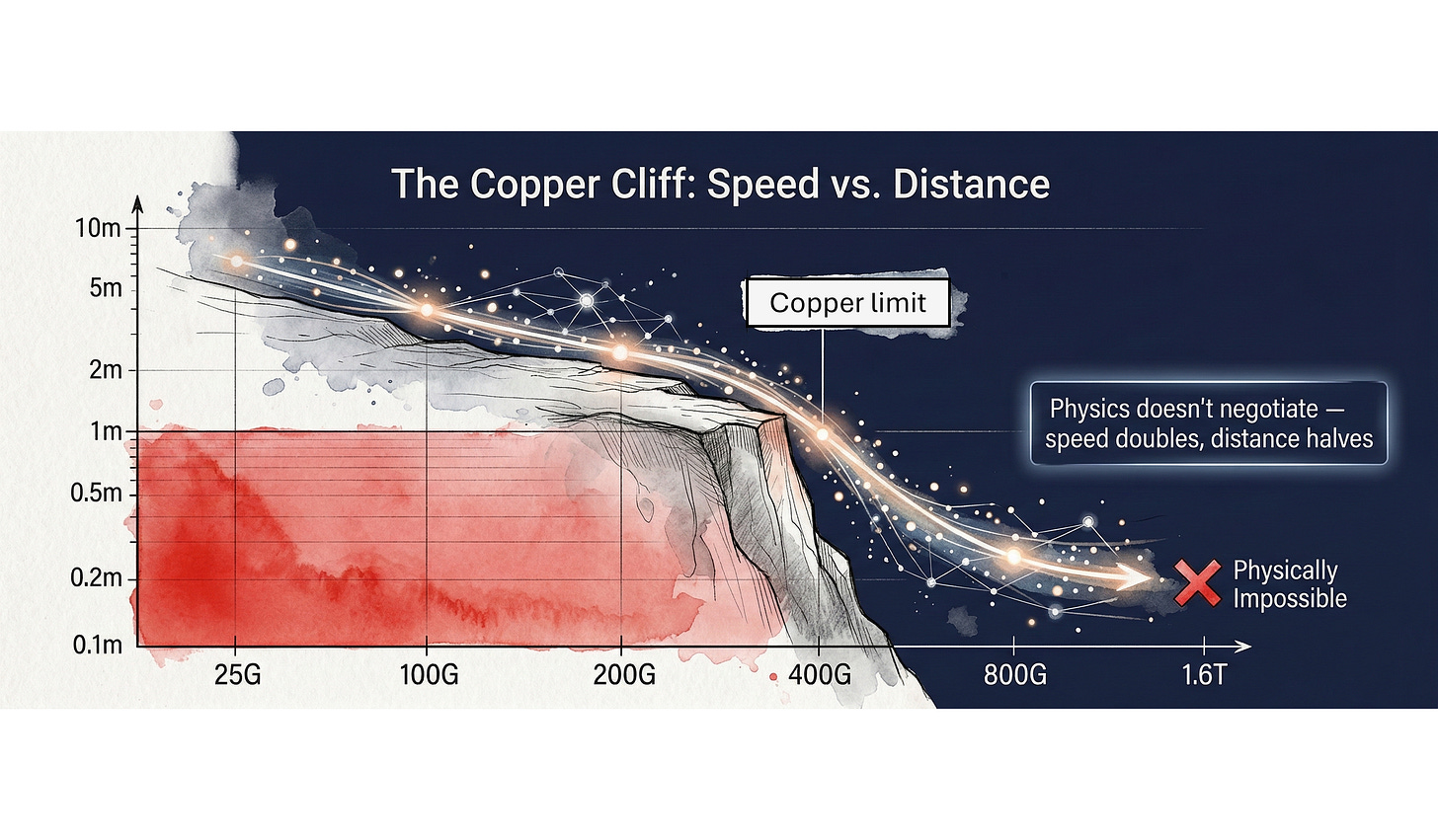 The Copper Cliff: Speed vs. Distance

10m
5m
2m
1m
0.5m
0.2m
0.1m

Copper limit

Physics doesn't negotiate — speed doubles, distance halves

Physically Impossible

25G
100G
200G
400G
800G
1.6T